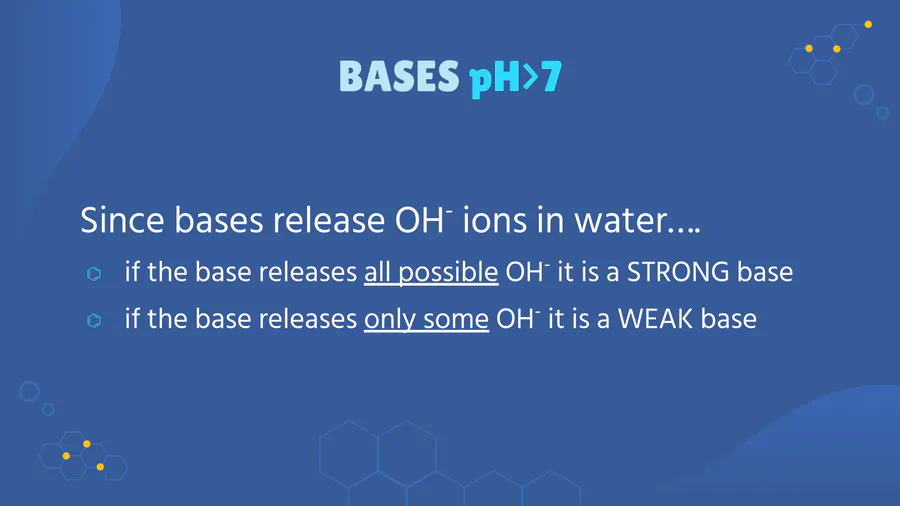 BASES pH>7

Since bases release $OH^-$ ions in water….

if the base releases all possible $OH^-$ it is a STRONG base

if the base releases only some $OH^-$ it is a WEAK base